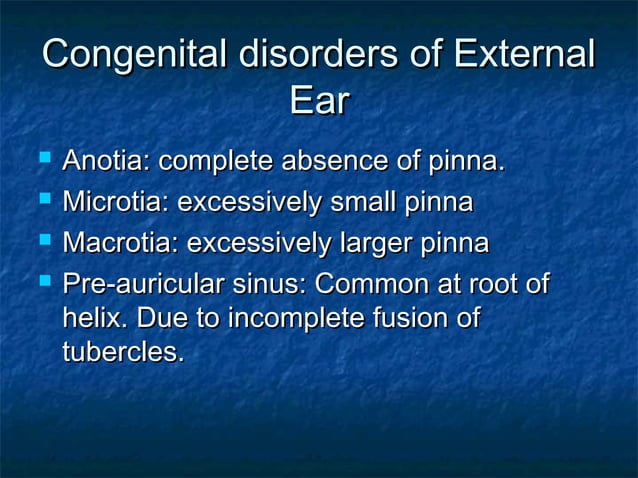 Congenital disorders of External Ear

- Anotia: complete absence of pinna.
- Microtia: excessively small pinna
- Macrotia: excessively larger pinna
- Pre-auricular sinus: Common at root of helix. Due to incomplete fusion of tubercles.